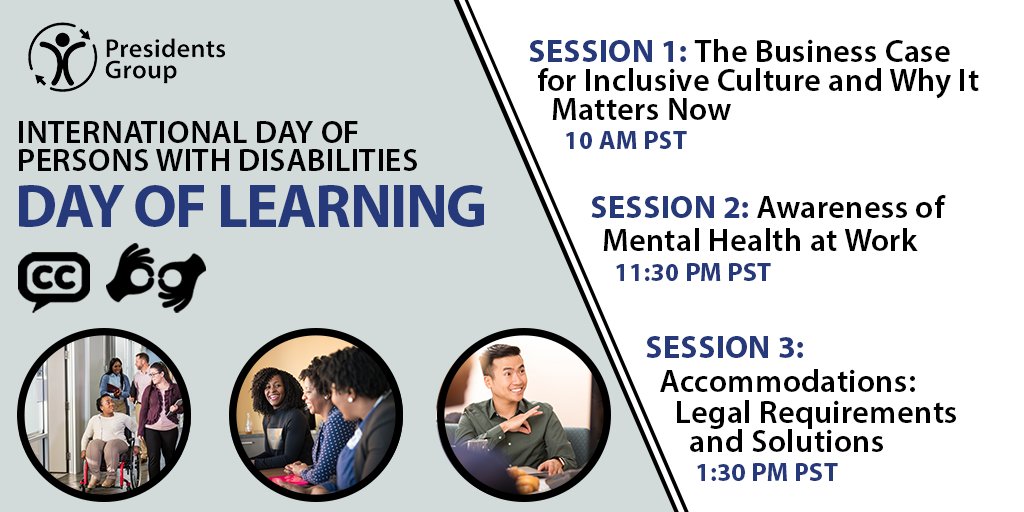 Presidents Group

INTERNATIONAL DAY OF PERSONS WITH DISABILITIES

DAY OF LEARNING

CC

SESSION 1: The Business Case for Inclusive Culture and Why It Matters Now
10 AM PST

SESSION 2: Awareness of Mental Health at Work
11:30 PM PST

SESSION 3: Accommodations: Legal Requirements and Solutions
1:30 PM PST